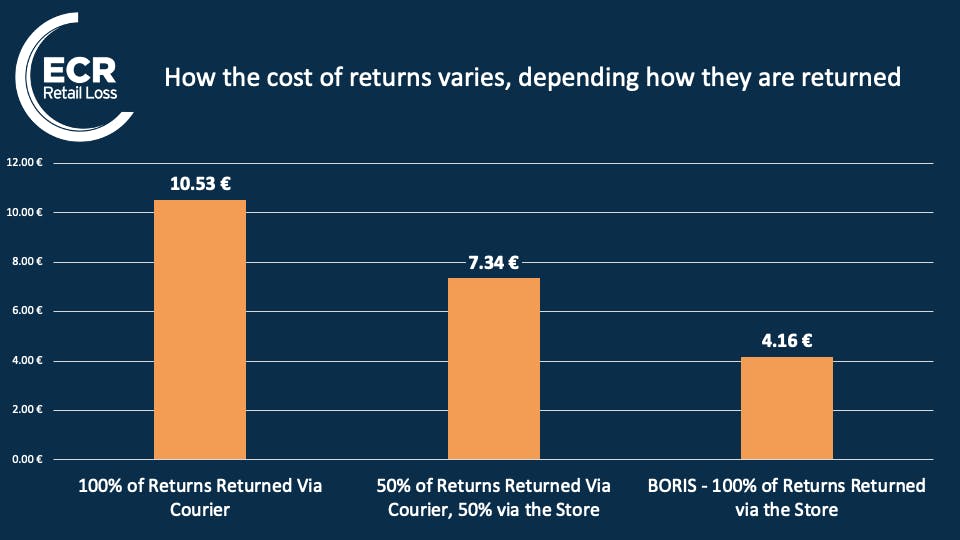 ECR
Retail Loss

How the cost of returns varies, depending how they are returned

12.00 €
10.00 €
8.00 €
6.00 €
4.00 €
2.00 €
0.00 €

10.53 €
7.34 €
4.16 €

100% of Returns Returned Via Courier

50% of Returns Returned Via Courier, 50% via the Store

BORIS - 100% of Returns Returned via the Store